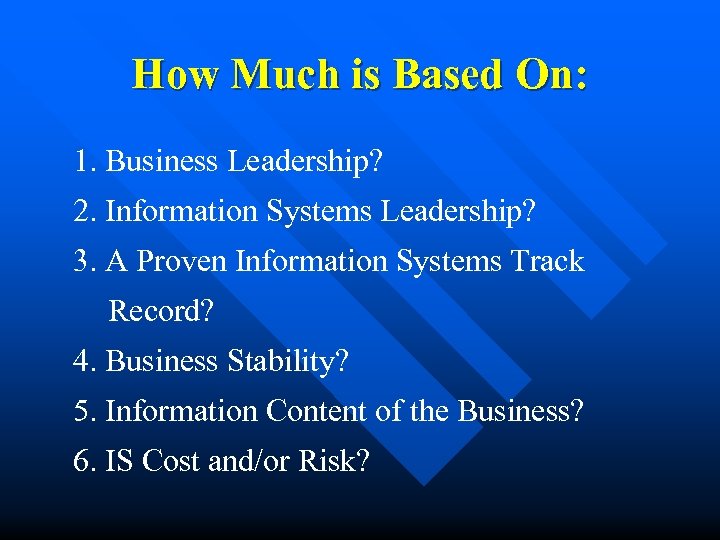 How Much is Based On:

1. Business Leadership?
2. Information Systems Leadership?
3. A Proven Information Systems Track Record?
4. Business Stability?
5. Information Content of the Business?
6. IS Cost and/or Risk?